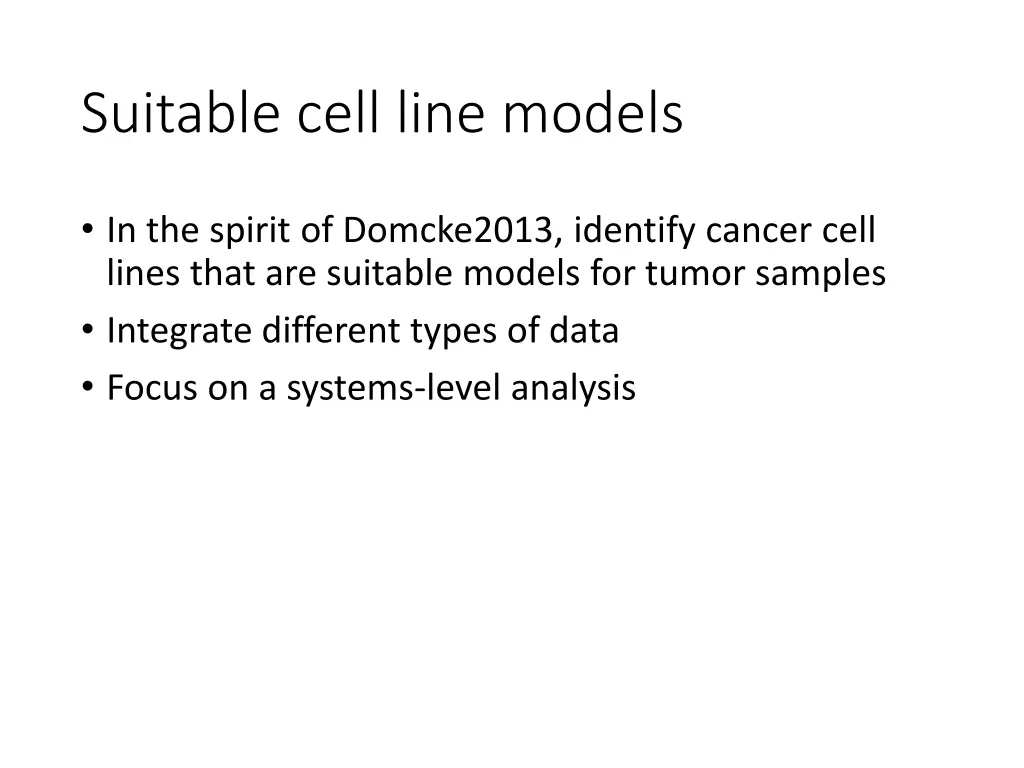 Suitable cell line models

• In the spirit of Domcke2013, identify cancer cell lines that are suitable models for tumor samples
• Integrate different types of data
• Focus on a systems-level analysis